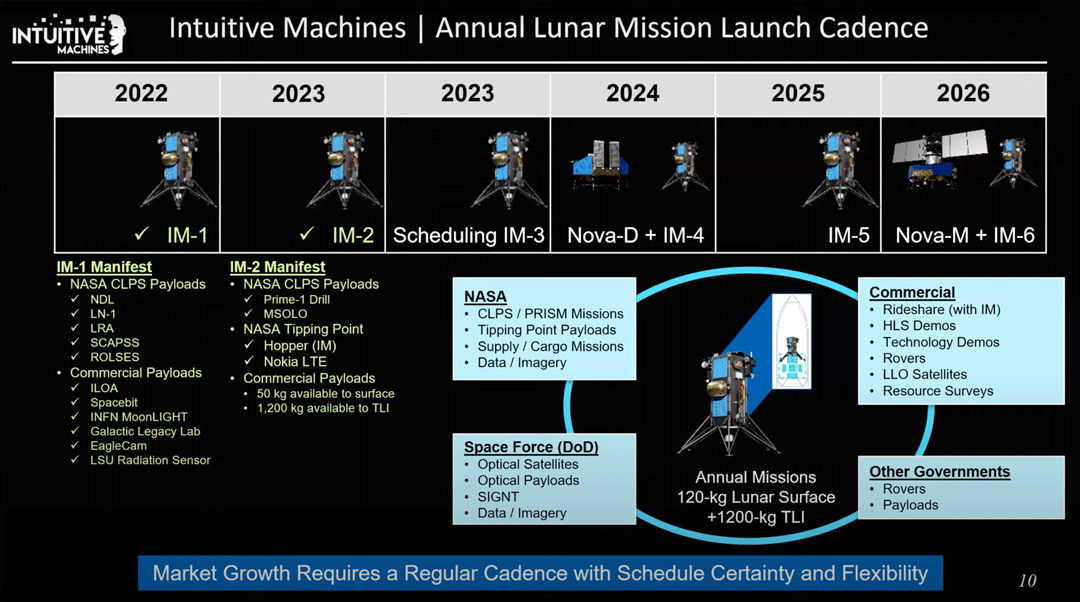 INTUITIVE MACHINES

Intuitive Machines | Annual Lunar Mission Launch Cadence

| 2022 | 2023 | 2023 | 2024 | 2025 | 2026 |
|---|---|---|---|---|---|
| ✓ IM-1 | ✓ IM-2 | Scheduling IM-3 | Nova-D + IM-4 | IM-5 | Nova-M + IM-6 |

IM-1 Manifest
• NASA CLPS Payloads
✓ NDL
✓ LN-1
✓ LRA
✓ SCAPSS
✓ ROLSES
• Commercial Payloads
✓ ILOA
✓ Spacebit
✓ INFN MoonLIGHT
✓ Galactic Legacy Lab
✓ EagleCam
✓ LSU Radiation Sensor

IM-2 Manifest
• NASA CLPS Payloads
✓ Prime-1 Drill
✓ MSOLO
• NASA Tipping Point
✓ Hopper (IM)
✓ Nokia LTE
• Commercial Payloads
• 50 kg available to surface
• 1,200 kg available to TLI

NASA
• CLPS / PRISM Missions
• Tipping Point Payloads
• Supply / Cargo Missions
• Data / Imagery

Space Force (DoD)
• Optical Satellites
• Optical Payloads
• SIGNT
• Data / Imagery

Annual Missions
120-kg Lunar Surface
+1200-kg TLI

Commercial
• Rideshare (with IM)
• HLS Demos
• Technology Demos
• Rovers
• LLO Satellites
• Resource Surveys

Other Governments
• Rovers
• Payloads

Market Growth Requires a Regular Cadence with Schedule Certainty and Flexibility

10